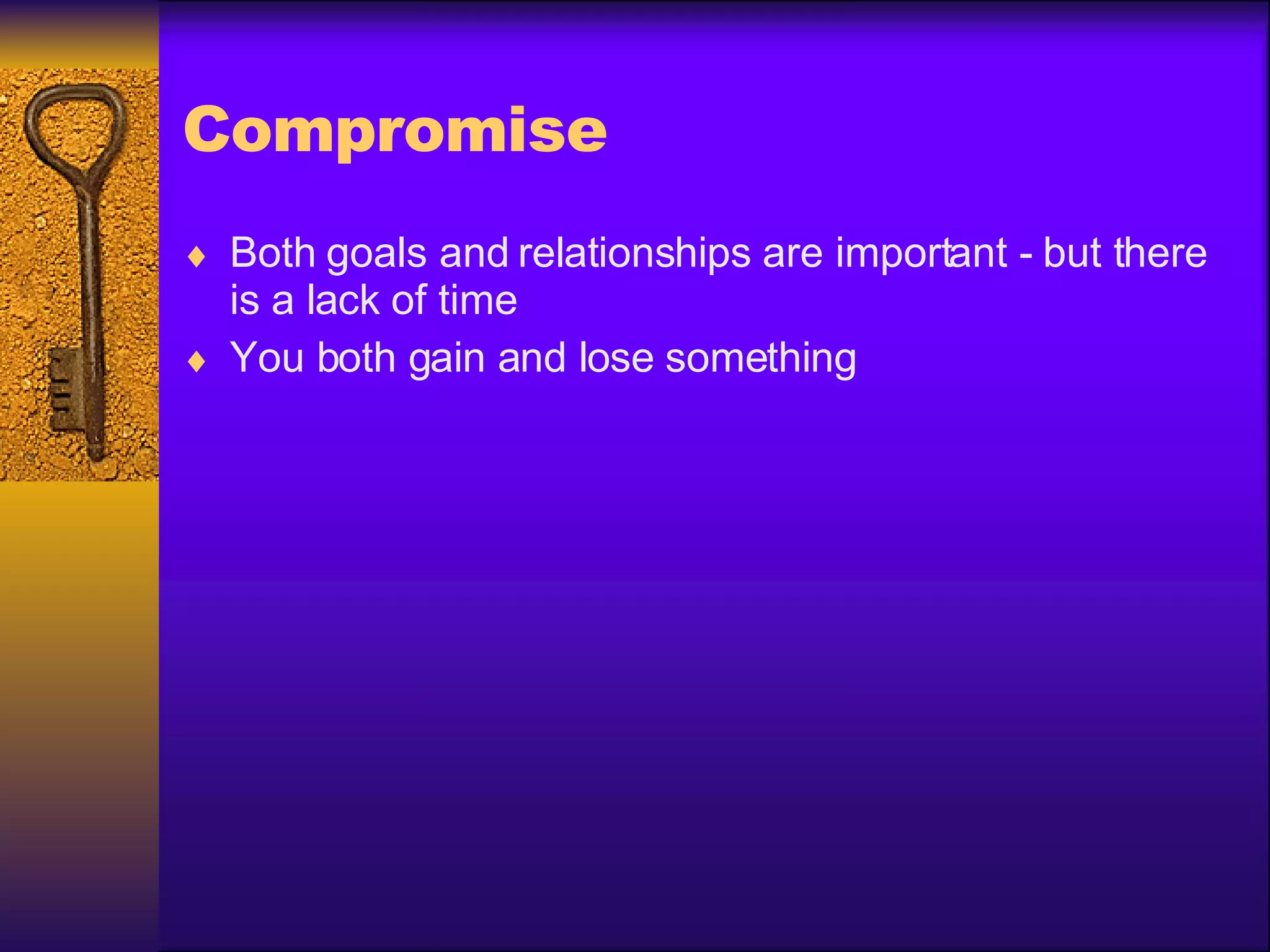 Compromise

♦ Both goals and relationships are important - but there is a lack of time

♦ You both gain and lose something